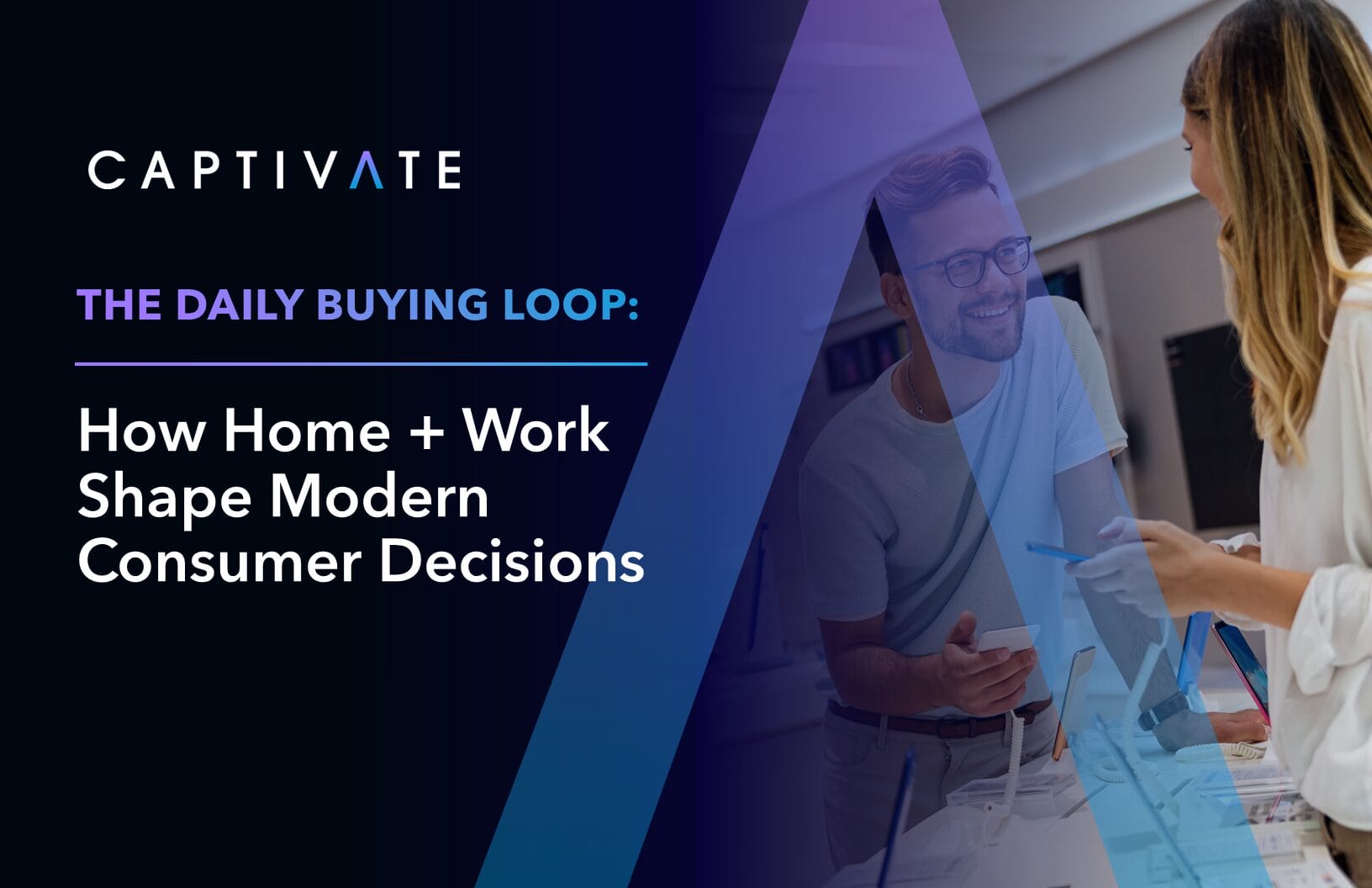 CAPTIVATE

THE DAILY BUYING LOOP:

How Home + Work Shape Modern Consumer Decisions